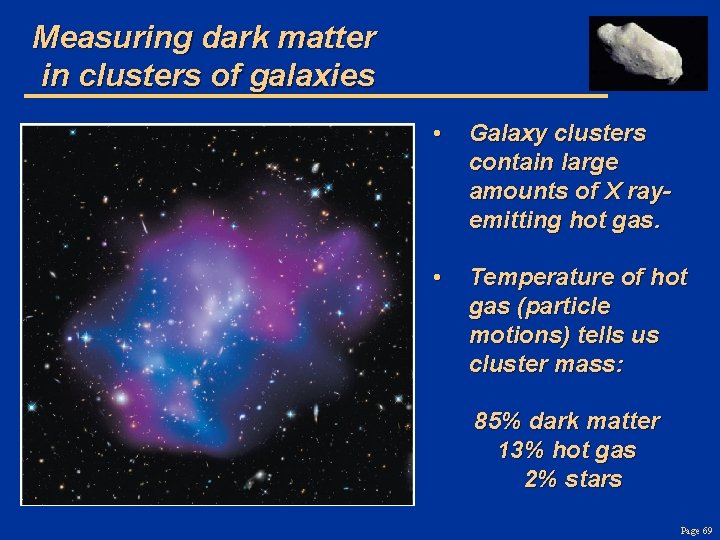 Measuring dark matter in clusters of galaxies

• Galaxy clusters contain large amounts of X ray-emitting hot gas.

• Temperature of hot gas (particle motions) tells us cluster mass:

85% dark matter
13% hot gas
2% stars

Page 69